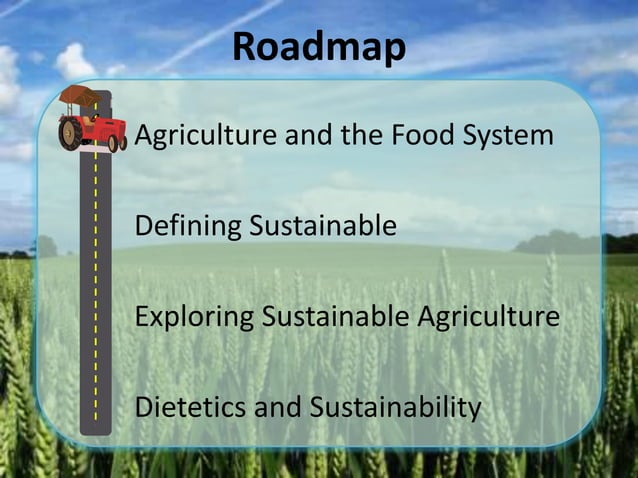 Roadmap

Agriculture and the Food System

Defining Sustainable

Exploring Sustainable Agriculture

Dietetics and Sustainability